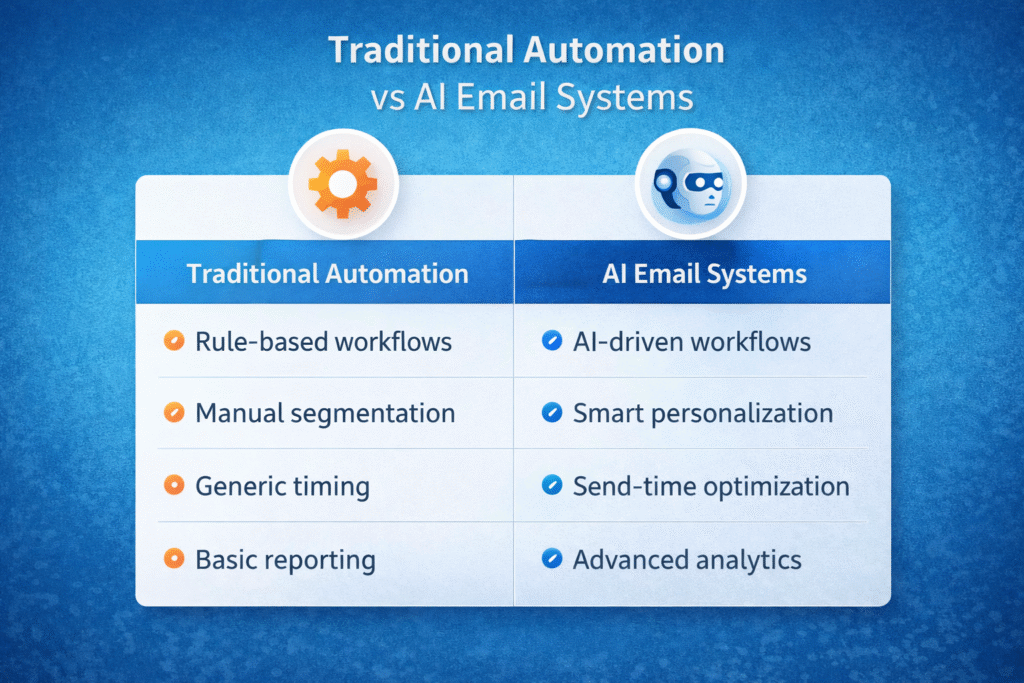 Traditional Automation
vs AI Email Systems

| Traditional Automation | AI Email Systems |
|---|---|
| Rule-based workflows | AI-driven workflows |
| Manual segmentation | Smart personalization |
| Generic timing | Send-time optimization |
| Basic reporting | Advanced analytics |